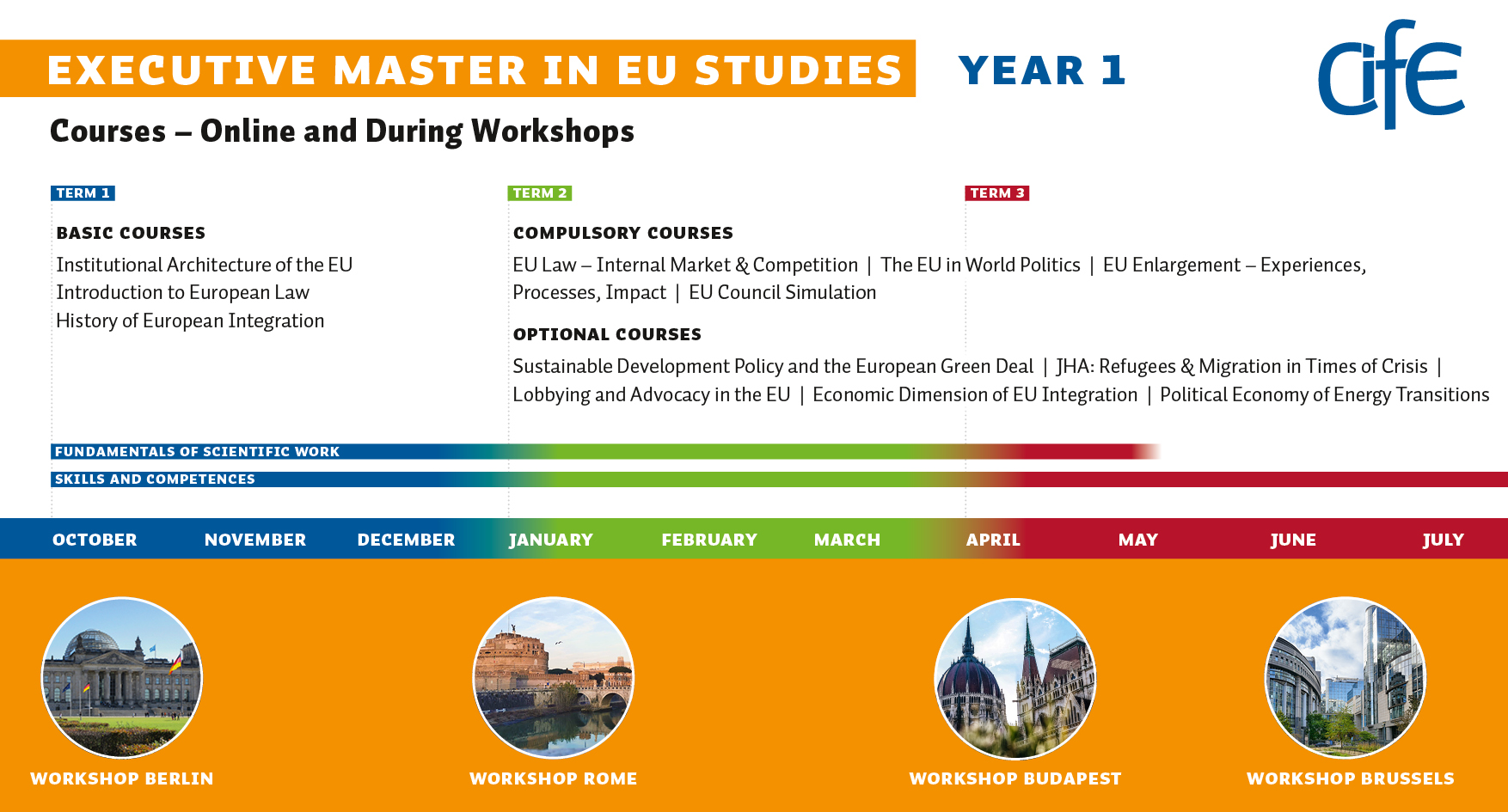 EXECUTIVE MASTER IN EU STUDIES YEAR 1

cife

Courses – Online and During Workshops

TERM 1

BASIC COURSES

Institutional Architecture of the EU
Introduction to European Law
History of European Integration

TERM 2

COMPULSORY COURSES

EU Law – Internal Market & Competition | The EU in World Politics | EU Enlargement – Experiences, Processes, Impact | EU Council Simulation

OPTIONAL COURSES

Sustainable Development Policy and the European Green Deal | JHA: Refugees & Migration in Times of Crisis | Lobbying and Advocacy in the EU | Economic Dimension of EU Integration | Political Economy of Energy Transitions

TERM 3

FUNDAMENTALS OF SCIENTIFIC WORK

SKILLS AND COMPETENCES

OCTOBER NOVEMBER DECEMBER JANUARY FEBRUARY MARCH APRIL MAY JUNE JULY

WORKSHOP BERLIN

WORKSHOP ROME

WORKSHOP BUDAPEST

WORKSHOP BRUSSELS